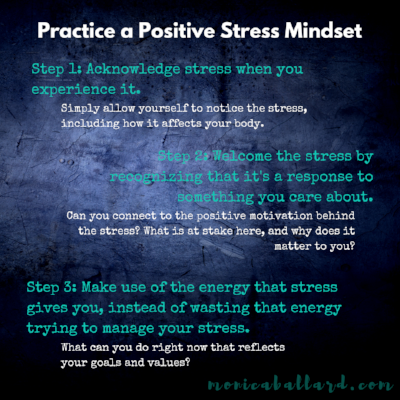 Practice a Positive Stress Mindset

Step 1: Acknowledge stress when you experience it.

Simply allow yourself to notice the stress, including how it affects your body.

Step 2: Welcome the stress by recognizing that it's a response to something you care about.

Can you connect to the positive motivation behind the stress? What is at stake here, and why does it matter to you?

Step 3: Make use of the energy that stress gives you, instead of wasting that energy trying to manage your stress.

What can you do right now that reflects your goals and values?

monicaballard.com